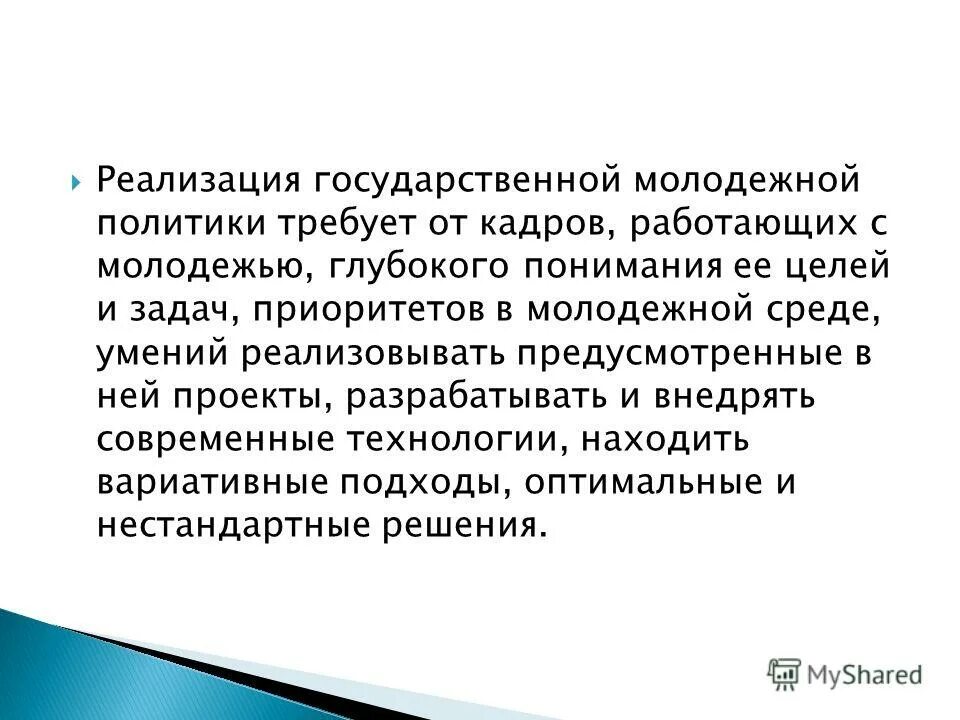 Реализация государственной молодежной политики требует от кадров, работающих с молодежью, глубокого понимания ее целей и задач, приоритетов в молодежной среде, умений реализовывать предусмотренные в ней проекты, разрабатывать и внедрять современные технологии, находить вариативные подходы, оптимальные и нестандартные решения.

MyShared